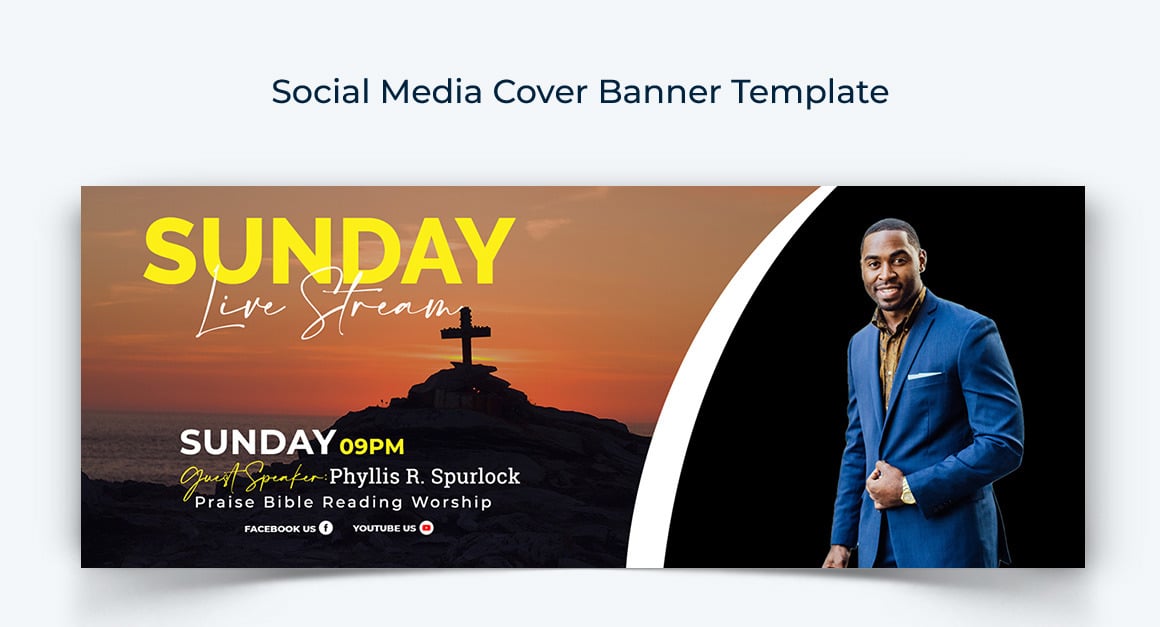 Social Media Cover Banner Template

SUNDAY
Live Stream

SUNDAY 09PM
Guest Speaker: Phyllis R. Spurlock
Praise Bible Reading Worship

FACEBOOK US YOUTUBE US